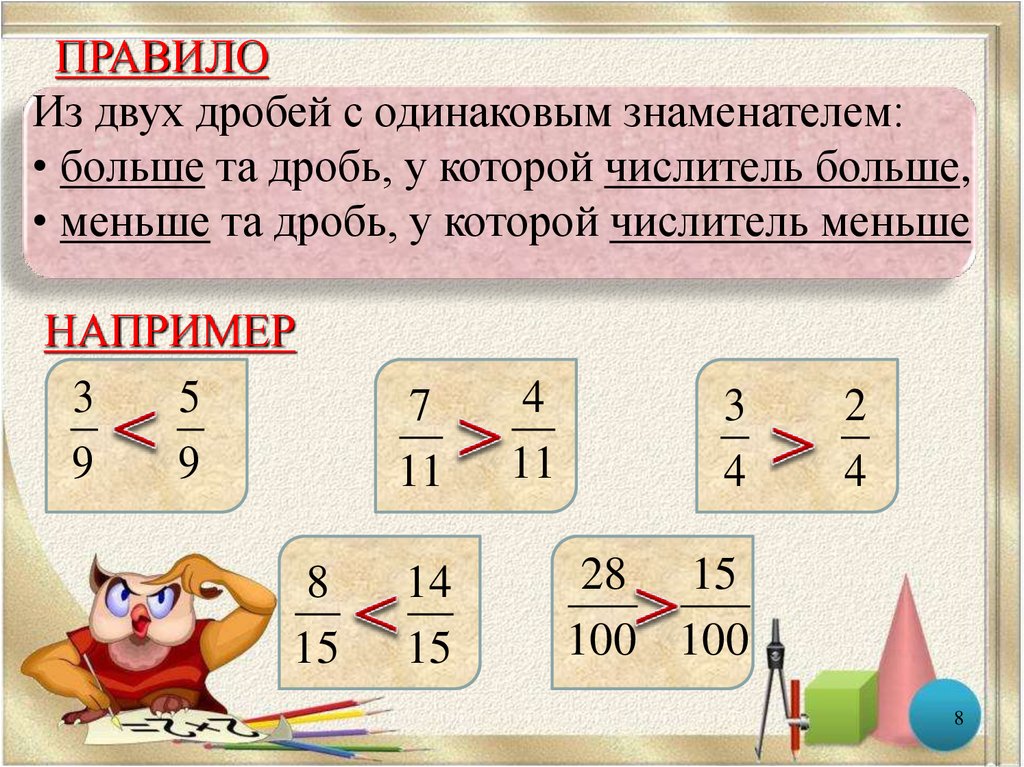 ПРАВИЛО

Из двух дробей с одинаковым знаменателем:
• больше та дробь, у которой числитель больше,
• меньше та дробь, у которой числитель меньше

НАПРИМЕР

$\frac{3}{9} < \frac{5}{9}$

$\frac{7}{11} > \frac{4}{11}$

$\frac{3}{4} > \frac{2}{4}$

$\frac{8}{15} < \frac{14}{15}$

$\frac{28}{100} > \frac{15}{100}$

8